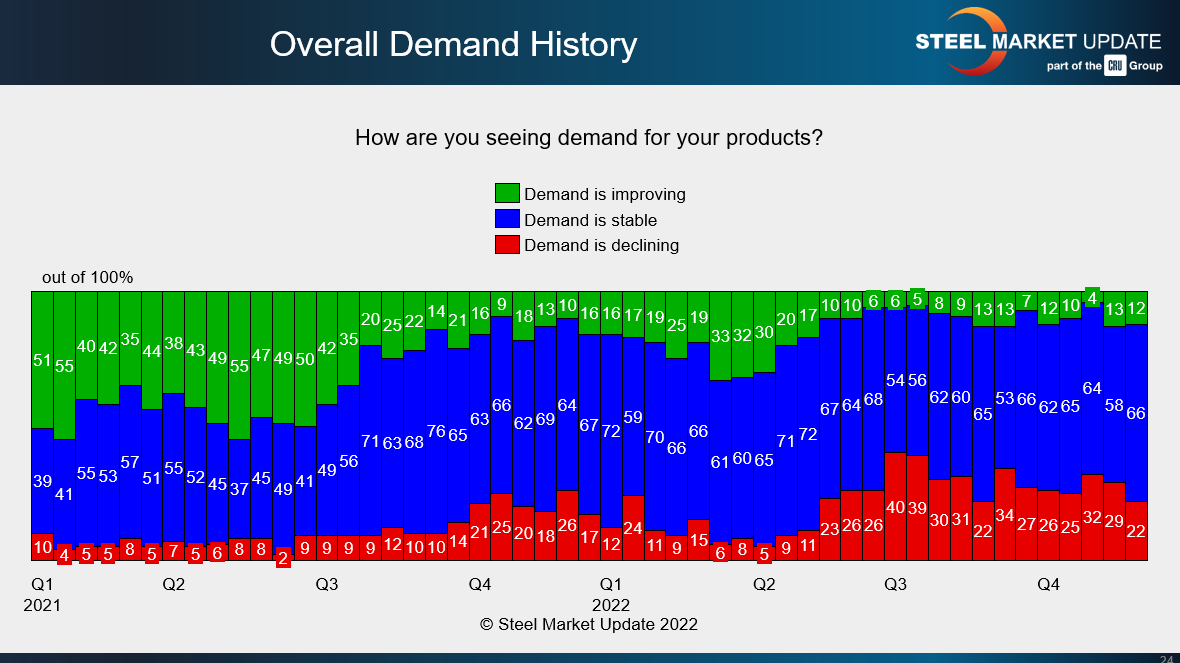 Overall Demand History

STEEL MARKET UPDATE
part of the CRU Group

How are you seeing demand for your products?

Demand is improving
Demand is stable
Demand is declining

out of 100%

51 55 40 42 35 44 38 43 49 55 47 49 50 42 35 20 25 22 14 21 16 9 18 13 10 16 16 17 19 25 19 33 32 30 20 17 10 10 6 6 5 8 9 13 13 7 12 10 4 13 12

39 41 55 53 57 51 55 52 45 37 45 49 41 49 56 71 63 68 76 65 63 66 62 69 64 67 72 59 70 66 66 61 60 65 71 72 67 64 68 54 56 62 60 65 53 66 62 65 64 58 66

10 4 5 5 8 5 7 5 6 8 8 2 9 9 9 9 12 10 10 14 21 25 20 18 26 17 12 24 11 9 15 6 8 5 9 11 23 26 26 40 39 30 31 22 34 27 26 25 32 29 22

Q1 2021 Q2 Q3 Q4 Q1 2022 Q2 Q3 Q4

© Steel Market Update 2022

24